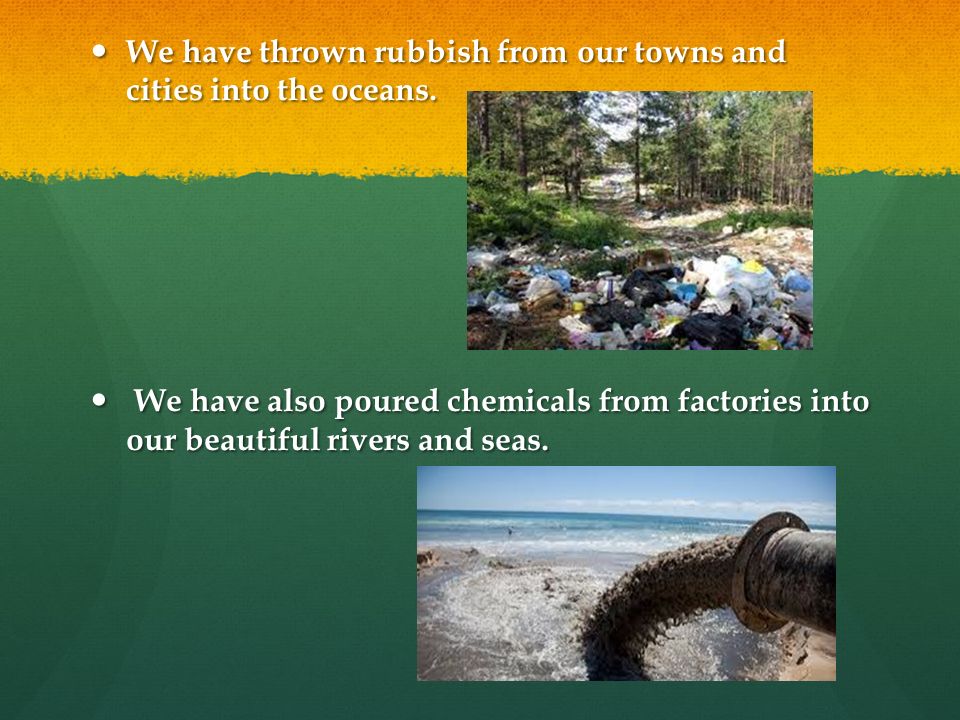 • We have thrown rubbish from our towns and cities into the oceans.

• We have also poured chemicals from factories into our beautiful rivers and seas.